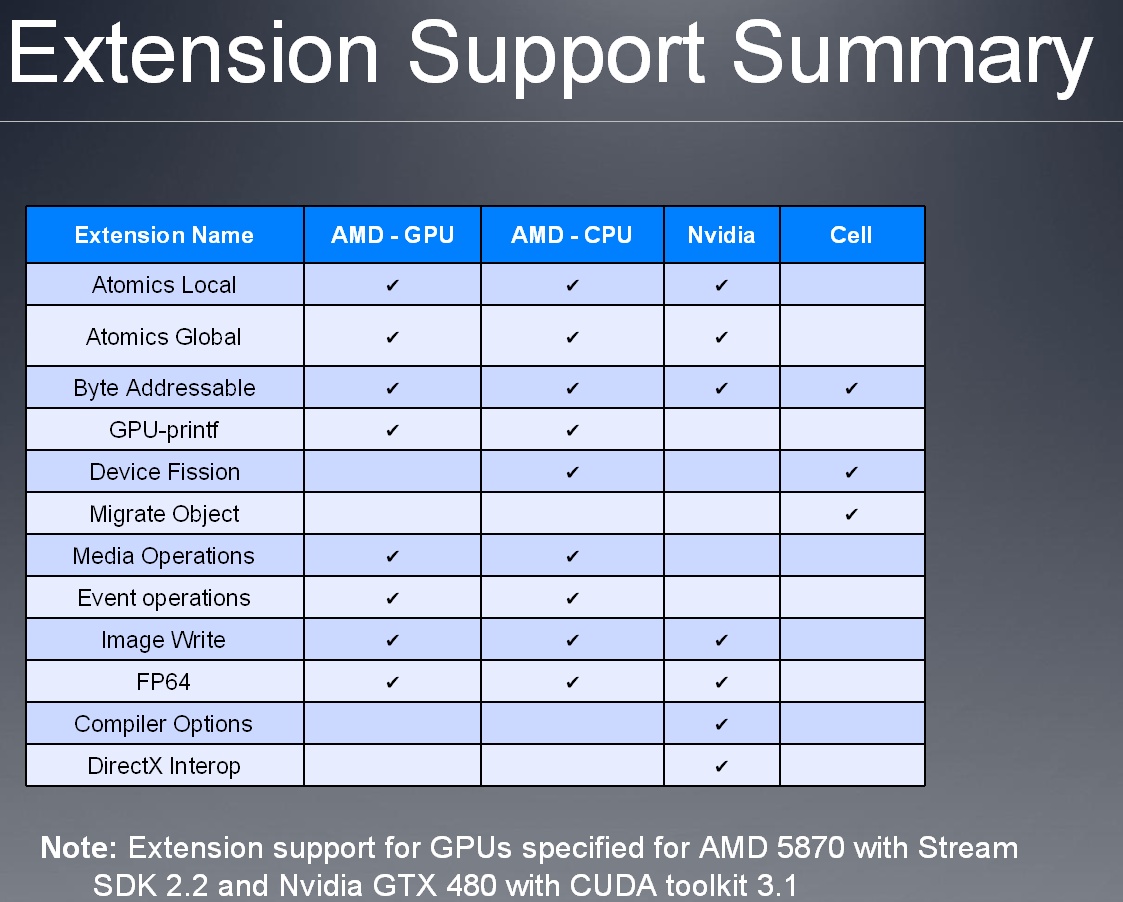 Extension Support Summary

| Extension Name | AMD - GPU | AMD - CPU | Nvidia | Cell |
|---|---|---|---|---|
| Atomics Local | ✔ | ✔ | ✔ | |
| Atomics Global | ✔ | ✔ | ✔ | |
| Byte Addressable | ✔ | ✔ | ✔ | ✔ |
| GPU-printf | ✔ | ✔ | | |
| Device Fission | | ✔ | | ✔ |
| Migrate Object | | | | ✔ |
| Media Operations | ✔ | ✔ | | |
| Event operations | ✔ | ✔ | | |
| Image Write | ✔ | ✔ | ✔ | |
| FP64 | ✔ | ✔ | ✔ | |
| Compiler Options | | | ✔ | |
| DirectX Interop | | | ✔ | |

Note: Extension support for GPUs specified for AMD 5870 with Stream SDK 2.2 and Nvidia GTX 480 with CUDA toolkit 3.1